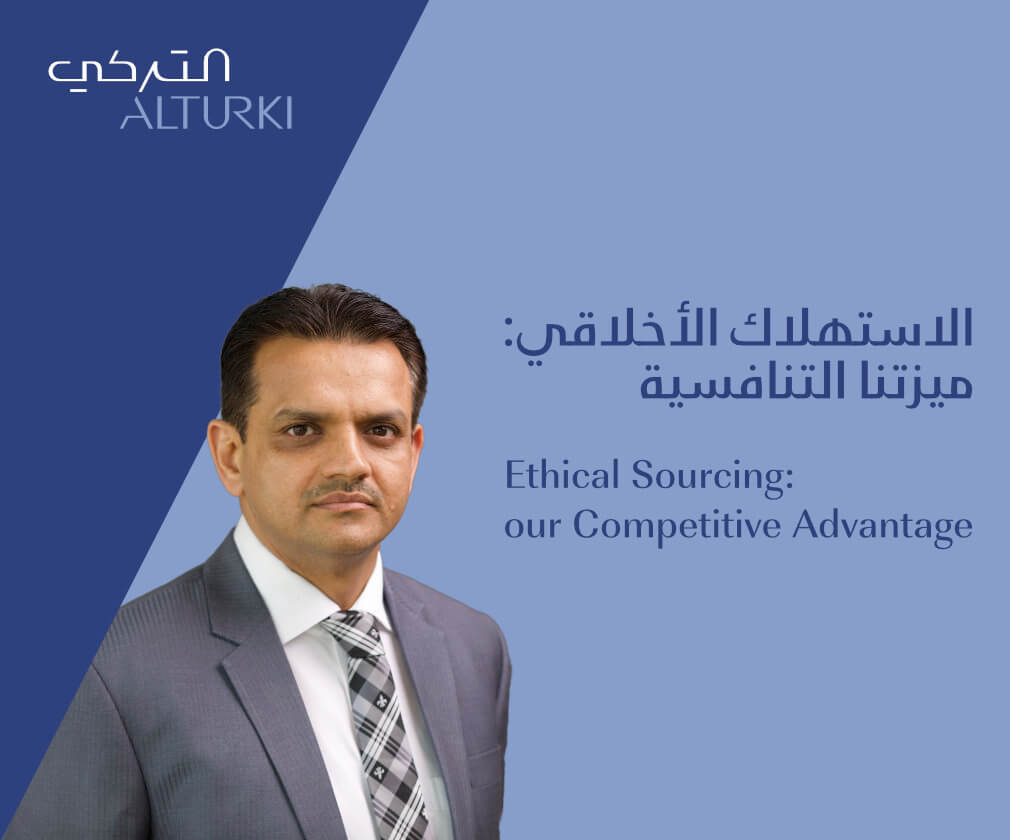 التركي
ALTURKI

الاستهلاك الأخلاقي:
ميزتنا التنافسية

Ethical Sourcing:
our Competitive Advantage